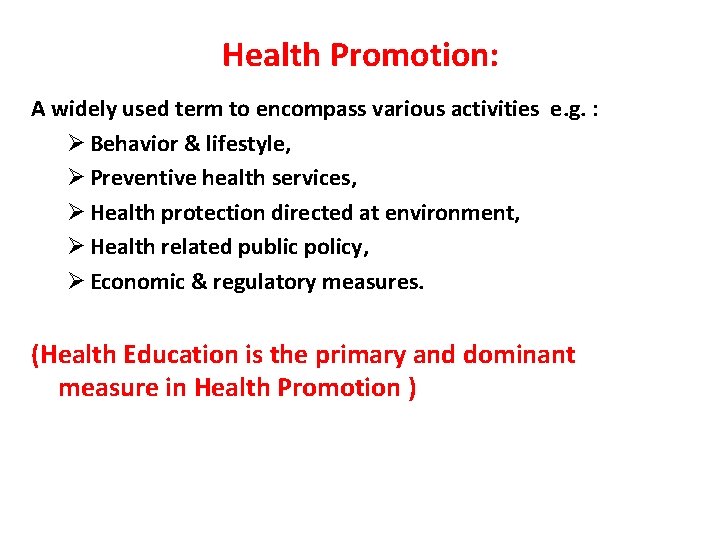 Health Promotion:

A widely used term to encompass various activities e.g. :

➢ Behavior & lifestyle,
➢ Preventive health services,
➢ Health protection directed at environment,
➢ Health related public policy,
➢ Economic & regulatory measures.

(Health Education is the primary and dominant measure in Health Promotion )